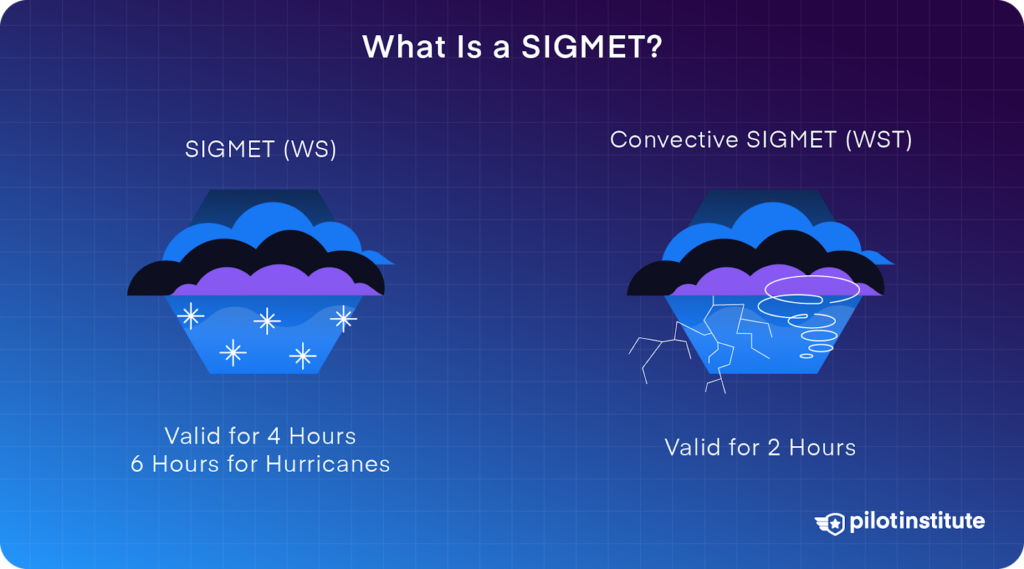 What Is a SIGMET?

SIGMET (WS)

Valid for 4 Hours
6 Hours for Hurricanes

Convective SIGMET (WST)

Valid for 2 Hours

pilotinstitute